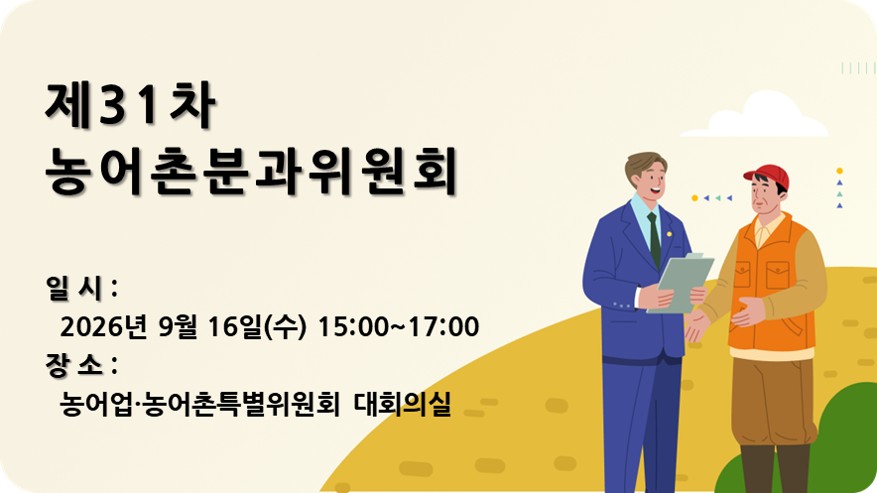 제31차
농어촌분과위원회

일 시 :
2026년 9월 16일(수) 15:00~17:00
장 소 :
농어업·농어촌특별위원회 대회의실